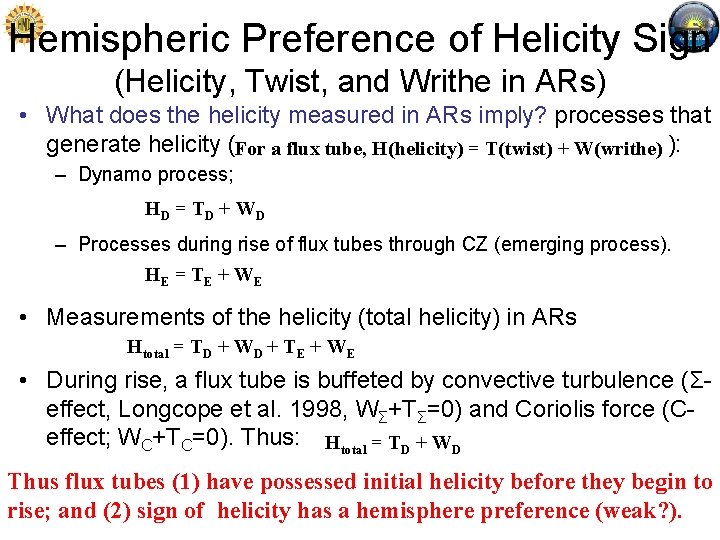 Hemispheric Preference of Helicity Sign
(Helicity, Twist, and Writhe in ARs)

• What does the helicity measured in ARs imply? processes that generate helicity (For a flux tube, H(helicity) = T(twist) + W(writhe) ):

– Dynamo process;

$H_D = T_D + W_D$

– Processes during rise of flux tubes through CZ (emerging process).

$H_E = T_E + W_E$

• Measurements of the helicity (total helicity) in ARs

$H_{total} = T_D + W_D + T_E + W_E$

• During rise, a flux tube is buffeted by convective turbulence (Σ-effect, Longcope et al. 1998, $W_\Sigma+T_\Sigma=0$) and Coriolis force (C-effect; $W_C+T_C=0$). Thus: $H_{total} = T_D + W_D$

Thus flux tubes (1) have possessed initial helicity before they begin to rise; and (2) sign of helicity has a hemisphere preference (weak?).